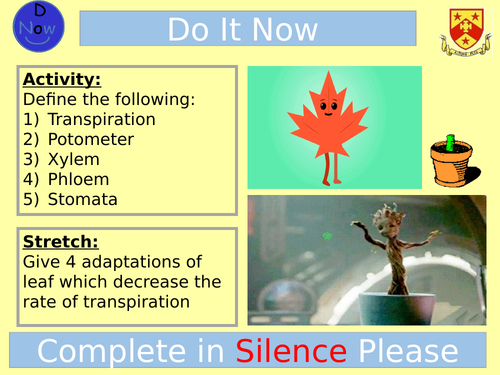 D
Now

Do It Now

Activity:
Define the following:
1) Transpiration
2) Potometer
3) Xylem
4) Phloem
5) Stomata

Stretch:
Give 4 adaptations of leaf which decrease the rate of transpiration

Complete in Silence Please